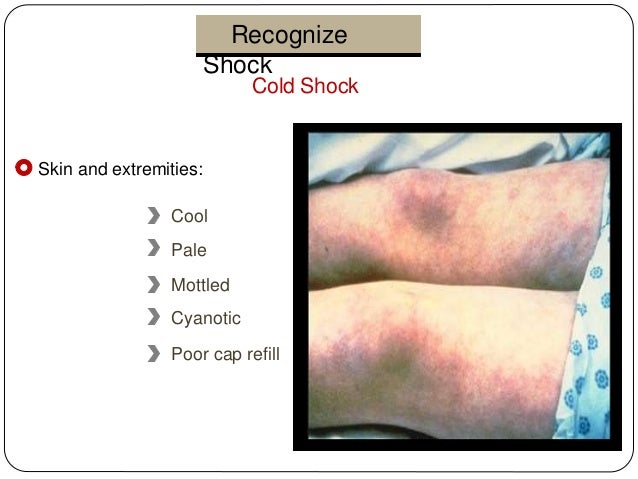 Recognize Shock
Cold Shock

Skin and extremities:

Cool

Pale

Mottled

Cyanotic

Poor cap refill